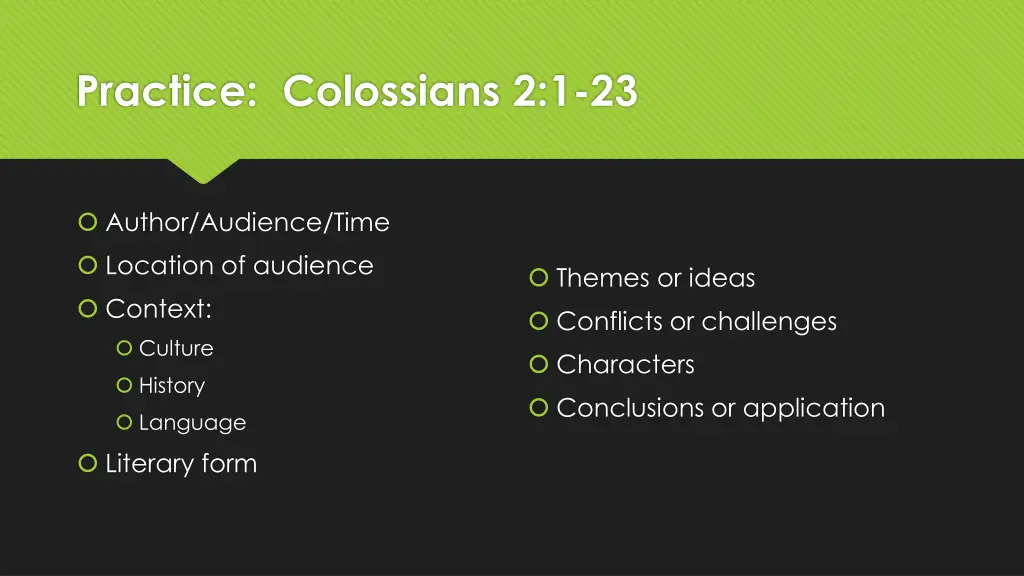 Practice: Colossians 2:1-23

Author/Audience/Time
Location of audience
Context:
Culture
History
Language
Literary form

Themes or ideas
Conflicts or challenges
Characters
Conclusions or application